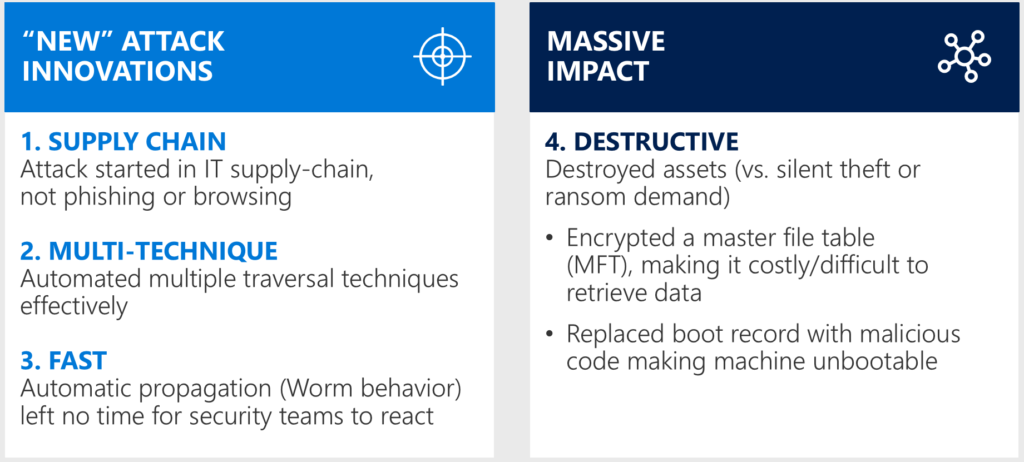 "NEW" ATTACK INNOVATIONS

1. SUPPLY CHAIN
Attack started in IT supply-chain, not phishing or browsing

2. MULTI-TECHNIQUE
Automated multiple traversal techniques effectively

3. FAST
Automatic propagation (Worm behavior) left no time for security teams to react

MASSIVE IMPACT

4. DESTRUCTIVE
Destroyed assets (vs. silent theft or ransom demand)

• Encrypted a master file table (MFT), making it costly/difficult to retrieve data

• Replaced boot record with malicious code making machine unbootable